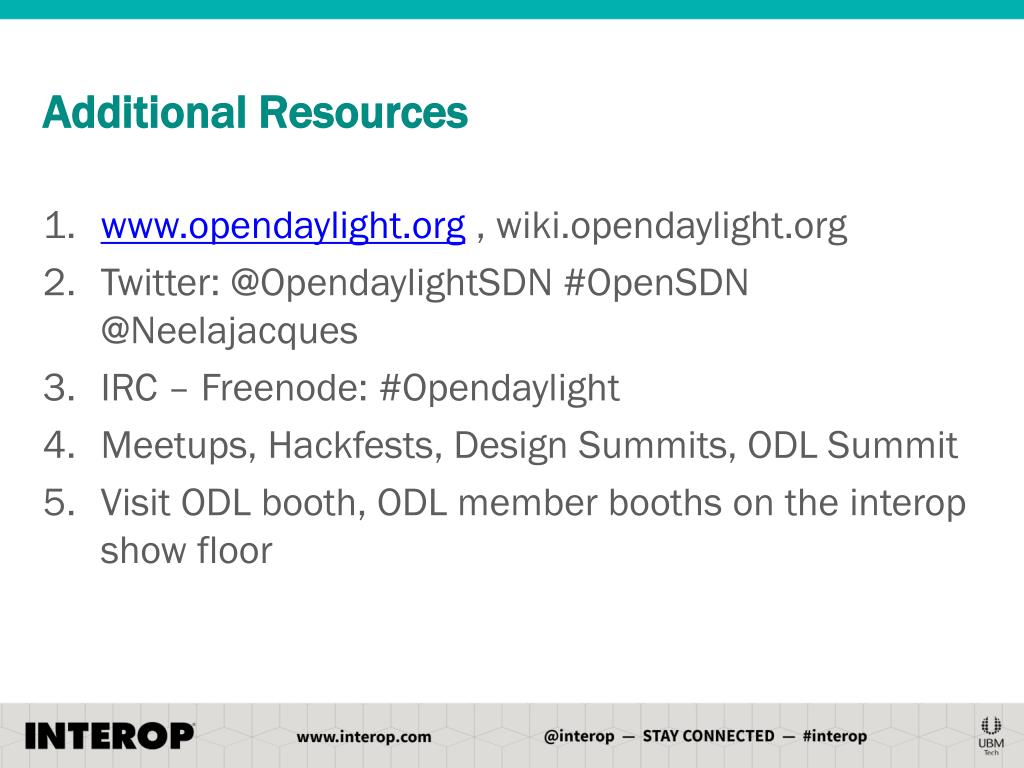 Additional Resources

1. www.opendaylight.org , wiki.opendaylight.org
2. Twitter: @OpendaylightSDN #OpenSDN @Neelajacques
3. IRC – Freenode: #Opendaylight
4. Meetups, Hackfests, Design Summits, ODL Summit
5. Visit ODL booth, ODL member booths on the interop show floor

INTEROP

www.interop.com

@interop — STAY CONNECTED — #interop

UBM Tech